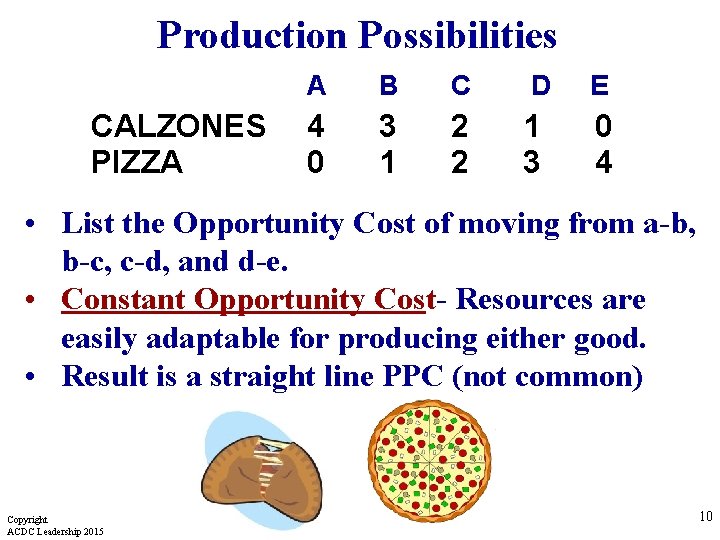 Production Possibilities

|  | A | B | C | D | E |
|---|---|---|---|---|---|
| CALZONES | 4 | 3 | 2 | 1 | 0 |
| PIZZA | 0 | 1 | 2 | 3 | 4 |

• List the Opportunity Cost of moving from a-b, b-c, c-d, and d-e.
• Constant Opportunity Cost- Resources are easily adaptable for producing either good.
• Result is a straight line PPC (not common)

Copyright
ACDC Leadership 2015

10